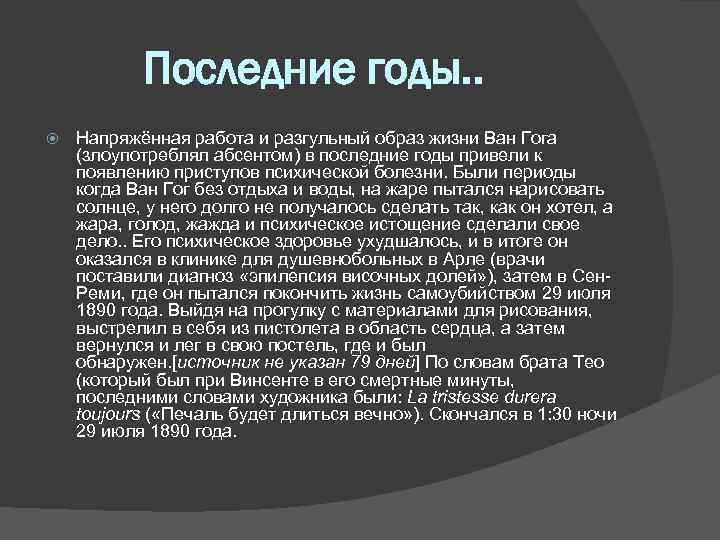 Последние годы..

Напряжённая работа и разгульный образ жизни Ван Гога (злоупотреблял абсентом) в последние годы привели к появлению приступов психической болезни. Были периоды когда Ван Гог без отдыха и воды, на жаре пытался нарисовать солнце, у него долго не получалось сделать так, как он хотел, а жара, голод, жажда и психическое истощение сделали свое дело.. Его психическое здоровье ухудшалось, и в итоге он оказался в клинике для душевнобольных в Арле (врачи поставили диагноз «эпилепсия височных долей»), затем в Сен-Реми, где он пытался покончить жизнь самоубийством 29 июля 1890 года. Выйдя на прогулку с материалами для рисования, выстрелил в себя из пистолета в область сердца, а затем вернулся и лег в свою постель, где и был обнаружен.[источник не указан 79 дней] По словам брата Тео (который был при Винсенте в его смертные минуты, последними словами художника были: La tristesse durera toujours («Печаль будет длиться вечно»). Скончался в 1:30 ночи 29 июля 1890 года.